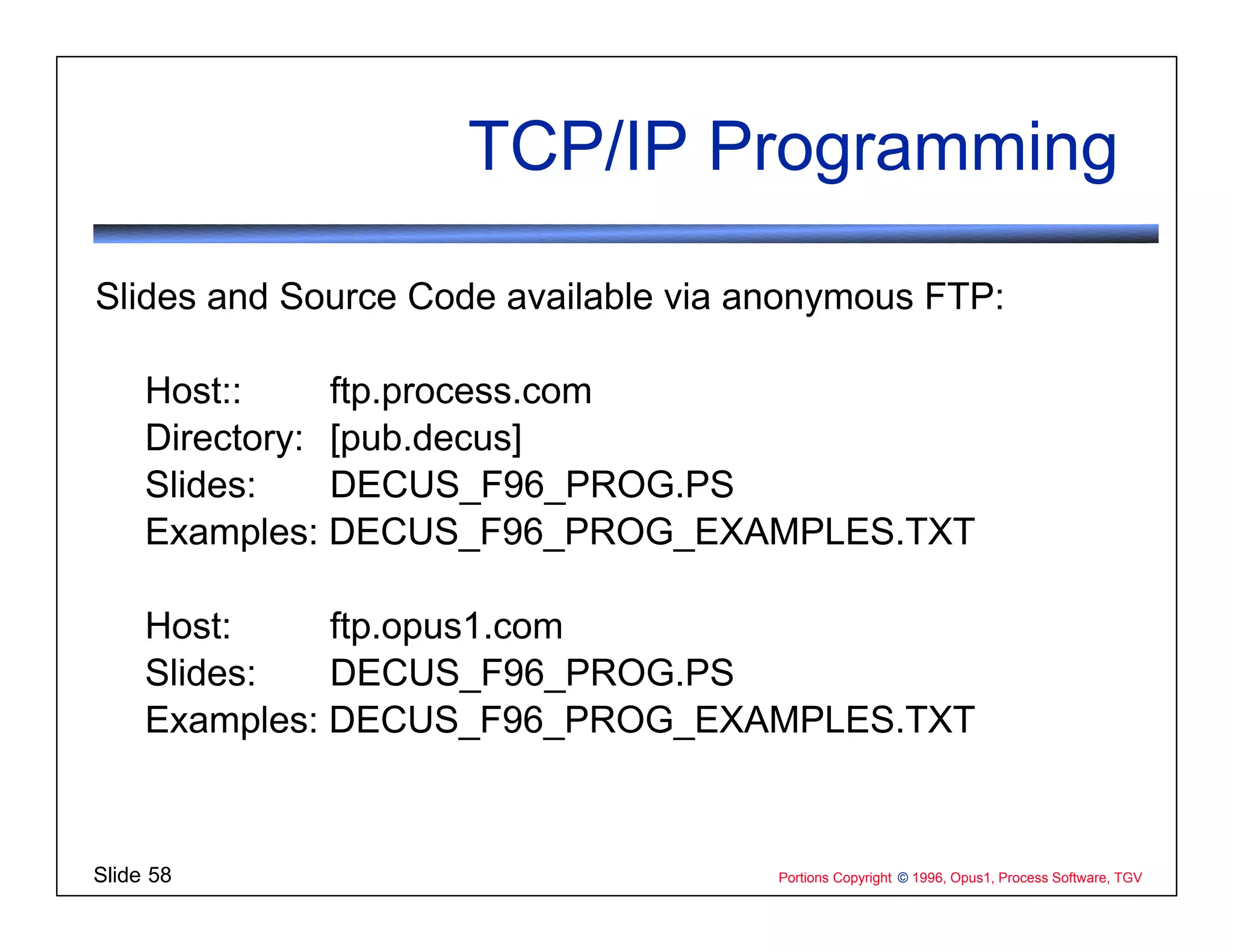 TCP/IP Programming

Slides and Source Code available via anonymous FTP:

Host:: ftp.process.com
Directory: [pub.decus]
Slides: DECUS_F96_PROG.PS
Examples: DECUS_F96_PROG_EXAMPLES.TXT

Host: ftp.opus1.com
Slides: DECUS_F96_PROG.PS
Examples: DECUS_F96_PROG_EXAMPLES.TXT

Slide 58

Portions Copyright © 1996, Opus1, Process Software, TGV